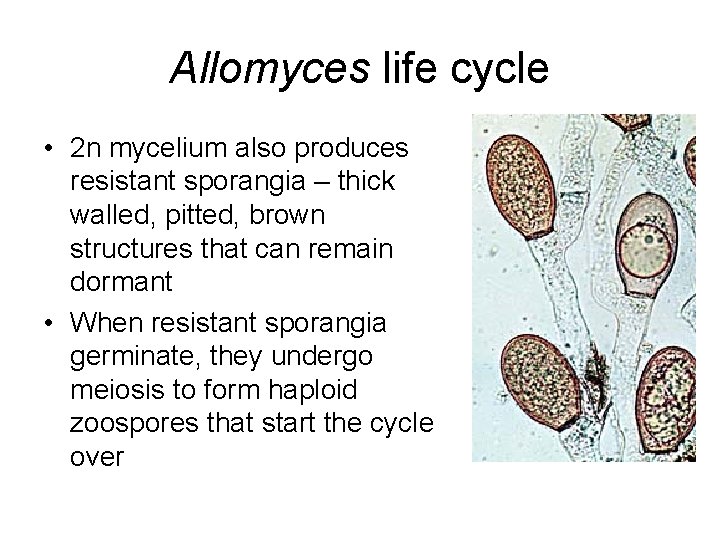 Allomyces life cycle

• 2n mycelium also produces resistant sporangia – thick walled, pitted, brown structures that can remain dormant

• When resistant sporangia germinate, they undergo meiosis to form haploid zoospores that start the cycle over